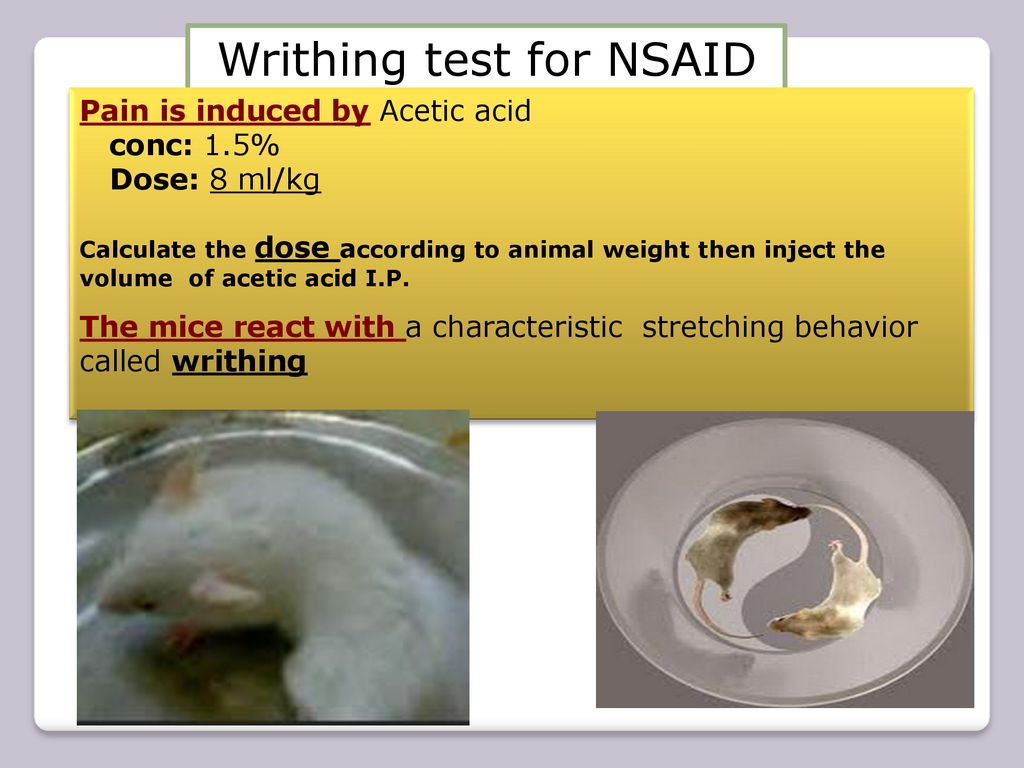 Writhing test for NSAID

Pain is induced by Acetic acid
conc: 1.5%
Dose: 8 ml/kg

Calculate the dose according to animal weight then inject the volume of acetic acid I.P.

The mice react with a characteristic stretching behavior called writhing